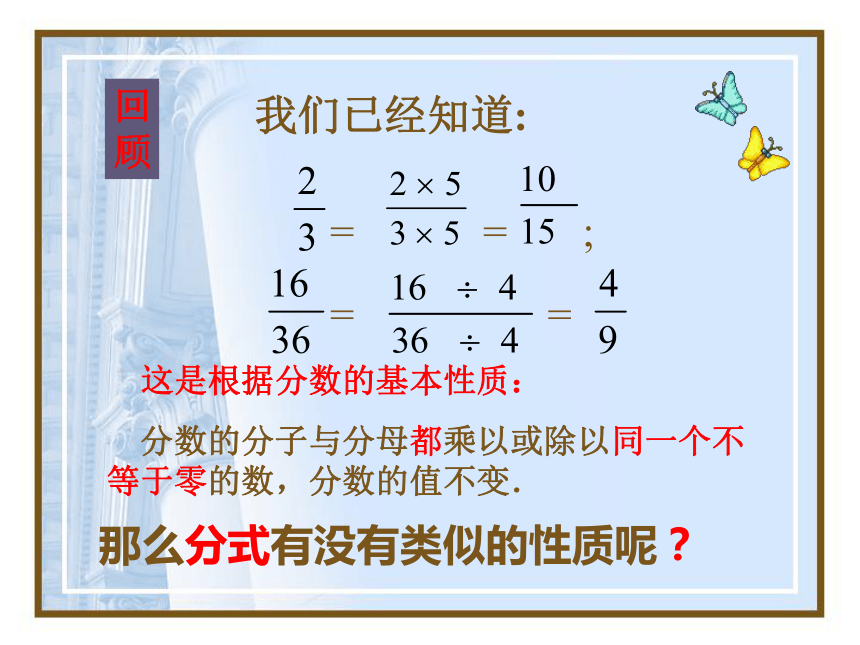 回顾

我们已经知道:

$\frac{2}{3} = \frac{2 \times 5}{3 \times 5} = \frac{10}{15}$ ;

$\frac{16}{36} = \frac{16 \div 4}{36 \div 4} = \frac{4}{9}$

这是根据分数的基本性质:

分数的分子与分母都乘以或除以同一个不等于零的数，分数的值不变.

那么分式有没有类似的性质呢？